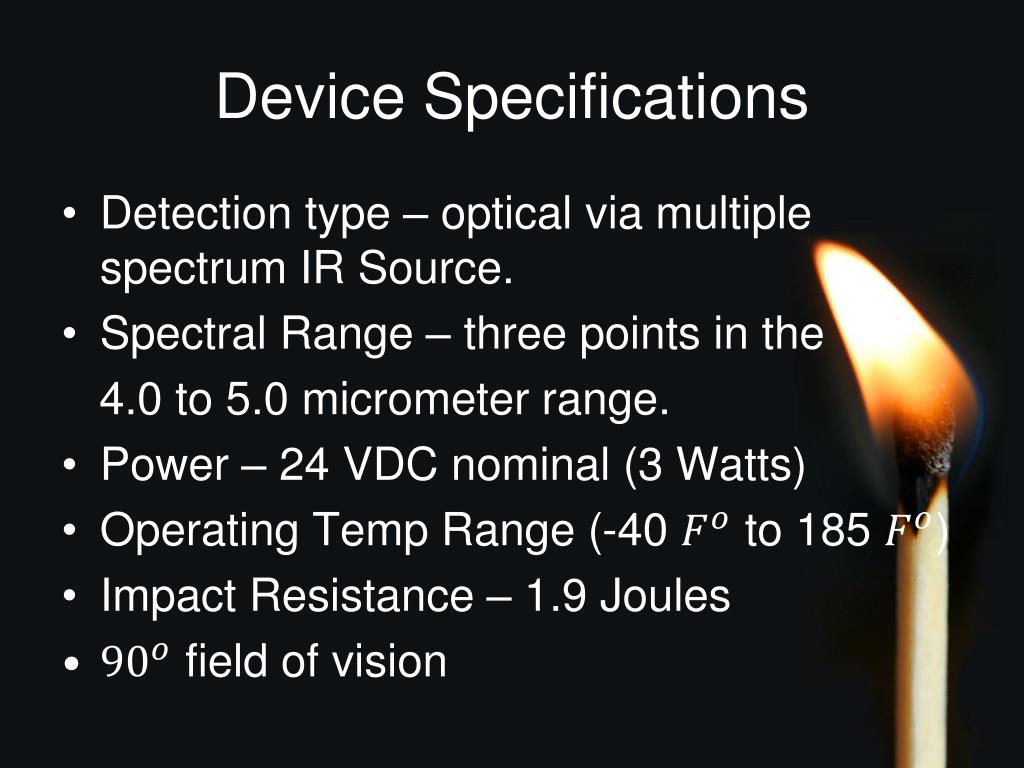 Device Specifications

• Detection type – optical via multiple spectrum IR Source.
• Spectral Range – three points in the 4.0 to 5.0 micrometer range.
• Power – 24 VDC nominal (3 Watts)
• Operating Temp Range (-40 $F^o$ to 185 $F^o$)
• Impact Resistance – 1.9 Joules
• $90^o$ field of vision